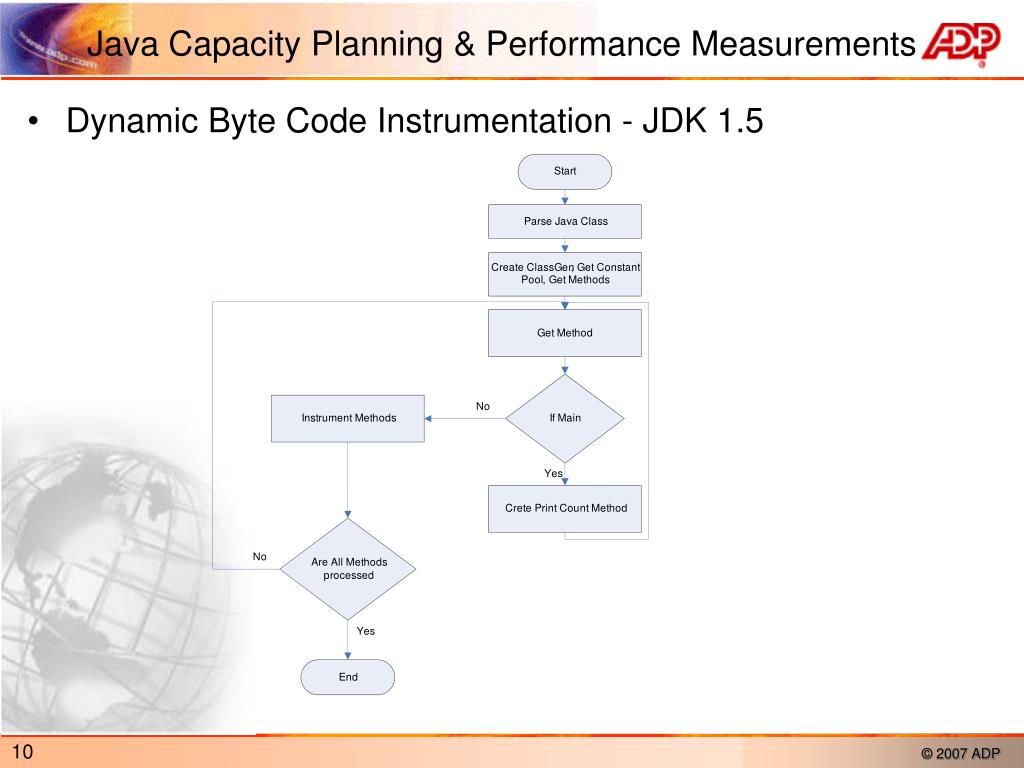 Java Capacity Planning & Performance Measurements

ADP

www.adp.com

• Dynamic Byte Code Instrumentation - JDK 1.5

Start

Parse Java Class

Create ClassGen, Get Constant Pool, Get Methods

Get Method

No

If Main

Instrument Methods

Yes

Crete Print Count Method

No

Are All Methods processed

Yes

End

10

© 2007 ADP